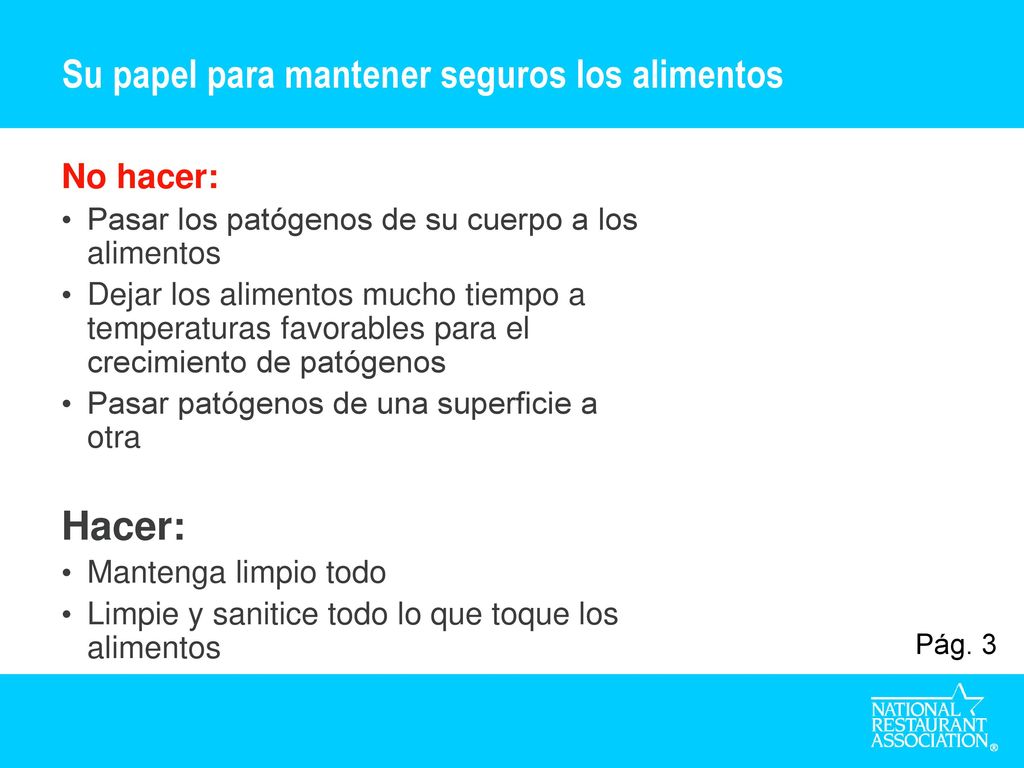 Su papel para mantener seguros los alimentos

No hacer:
• Pasar los patógenos de su cuerpo a los alimentos
• Dejar los alimentos mucho tiempo a temperaturas favorables para el crecimiento de patógenos
• Pasar patógenos de una superficie a otra

Hacer:
• Mantenga limpio todo
• Limpie y sanitice todo lo que toque los alimentos

Pág. 3

NATIONAL RESTAURANT ASSOCIATION®